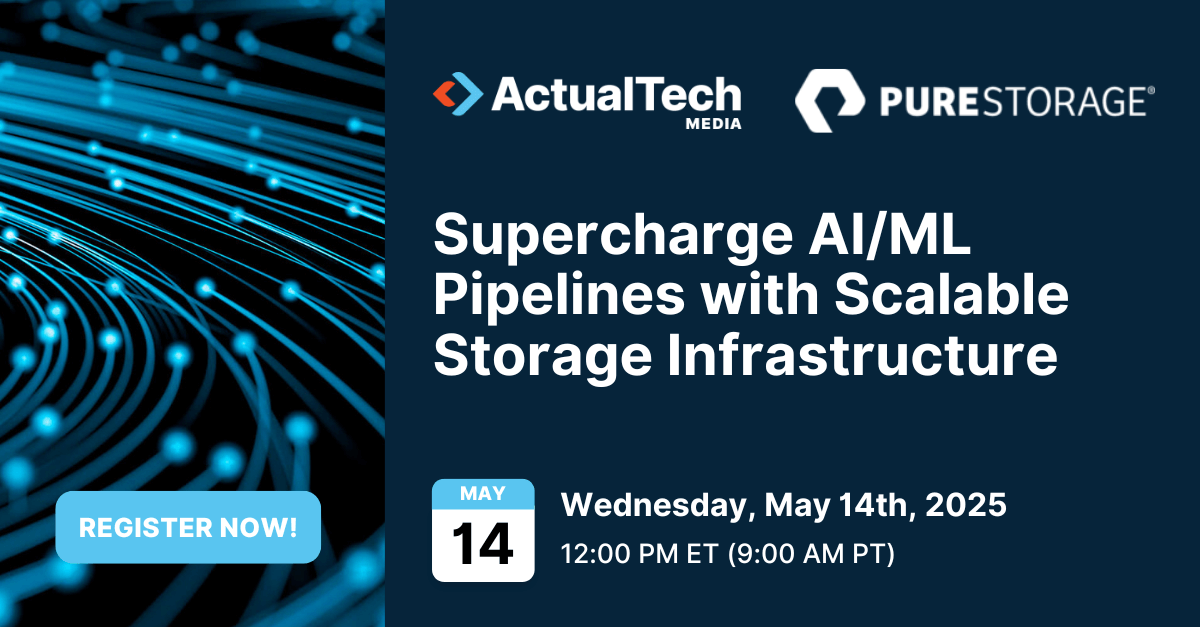 ActualTech MEDIA

PURESTORAGE®

Supercharge AI/ML Pipelines with Scalable Storage Infrastructure

REGISTER NOW!

MAY
14

Wednesday, May 14th, 2025
12:00 PM ET (9:00 AM PT)